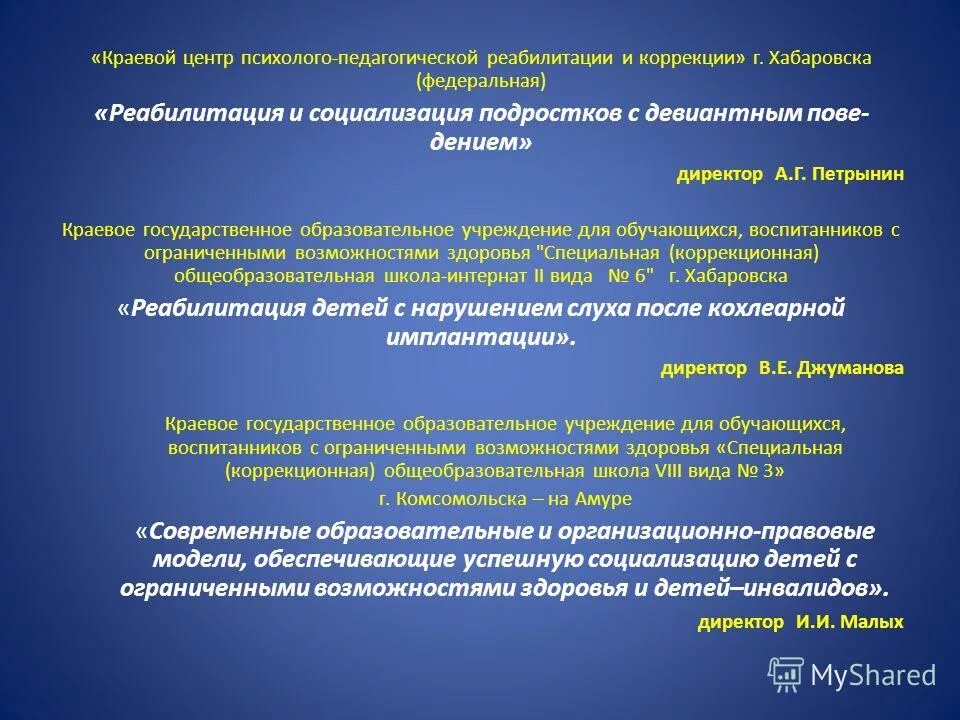 «Краевой центр психолого-педагогической реабилитации и коррекции» г. Хабаровска (федеральная)

«Реабилитация и социализация подростков с девиантным поведением»

директор А.Г. Петрынин

Краевое государственное образовательное учреждение для обучающихся, воспитанников с ограниченными возможностями здоровья "Специальная (коррекционная) общеобразовательная школа-интернат II вида № 6" г. Хабаровска

«Реабилитация детей с нарушением слуха после кохлеарной имплантации».

директор В.Е. Джуманова

Краевое государственное образовательное учреждение для обучающихся, воспитанников с ограниченными возможностями здоровья «Специальная (коррекционная) общеобразовательная школа VIII вида № 3»
г. Комсомольска – на Амуре

«Современные образовательные и организационно-правовые модели, обеспечивающие успешную социализацию детей с ограниченными возможностями здоровья и детей–инвалидов».

директор И.И. Малых

MyShared